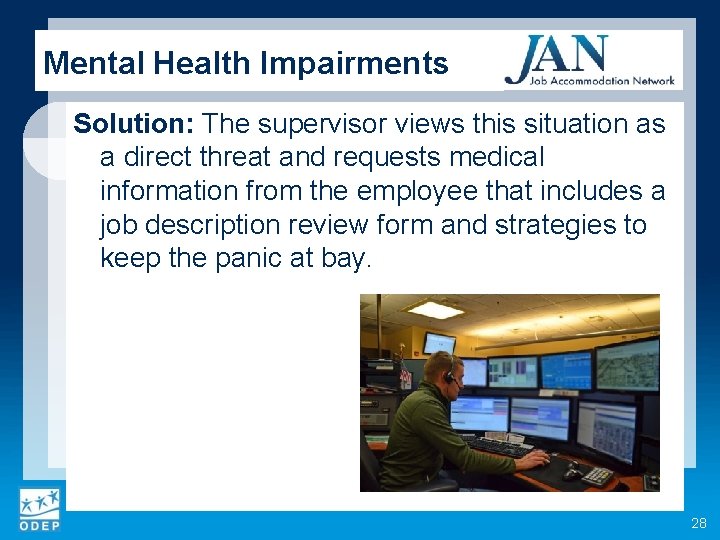 Mental Health Impairments

JAN
Job Accommodation Network

Solution: The supervisor views this situation as a direct threat and requests medical information from the employee that includes a job description review form and strategies to keep the panic at bay.

ODEP

28